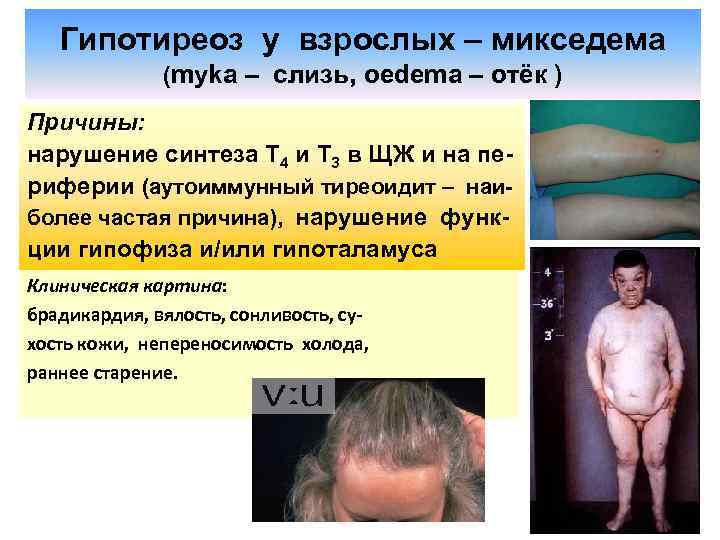 Гипотиреоз у взрослых – микседема
(myka – слизь, oedema – отёк )

Причины:
нарушение синтеза $T_4$ и $T_3$ в ЩЖ и на периферии (аутоиммунный тиреоидит – наиболее частая причина), нарушение функции гипофиза и/или гипоталамуса

Клиническая картина:
брадикардия, вялость, сонливость, сухость кожи, непереносимость холода, раннее старение.

V:U

4
36
3